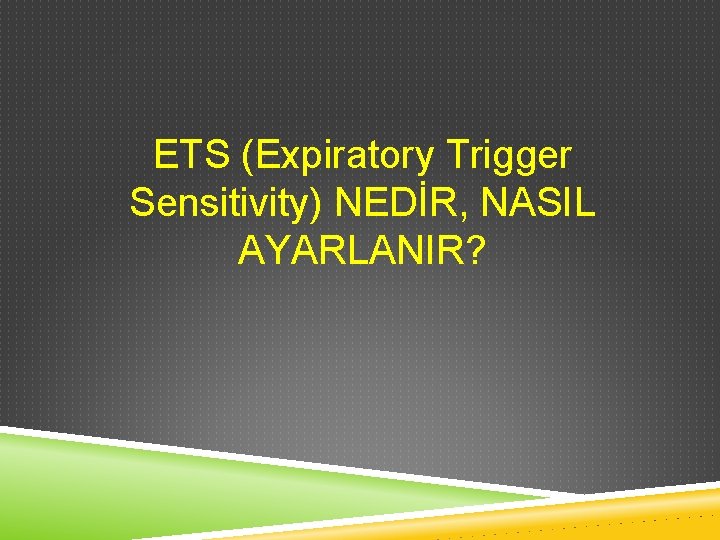 ETS (Expiratory Trigger Sensitivity) NEDİR, NASIL AYARLANIR?